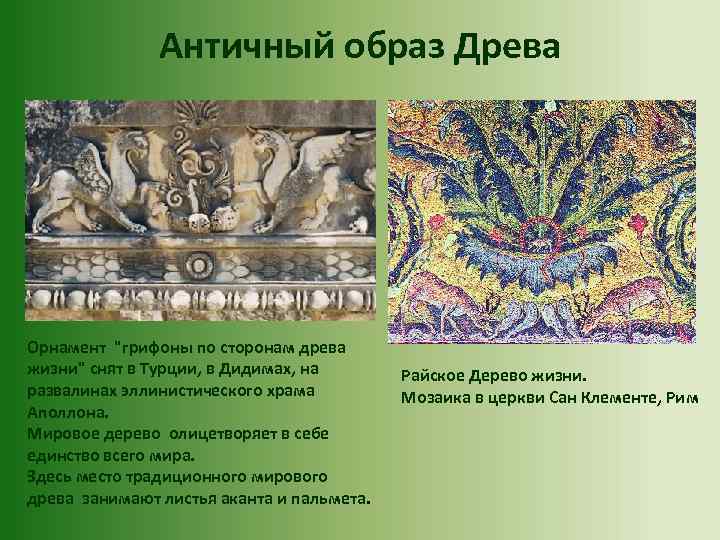 Античный образ Древа

Орнамент "грифоны по сторонам древа жизни" снят в Турции, в Дидимах, на развалинах эллинистического храма Аполлона.
Мировое дерево олицетворяет в себе единство всего мира.
Здесь место традиционного мирового древа занимают листья аканта и пальмета.

Райское Дерево жизни.
Мозаика в церкви Сан Клементе, Рим